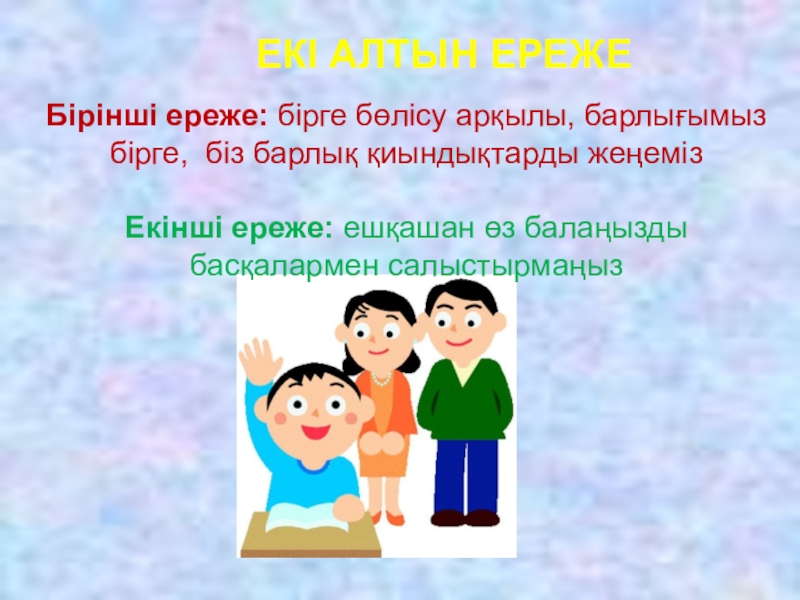 ЕКІ АЛТЫН ЕРЕЖЕ

Бірінші ереже: бірге бөлісу арқылы, барлығымыз бірге, біз барлық қиындықтарды жеңеміз

Екінші ереже: ешқашан өз балаңызды басқалармен салыстырмаңыз